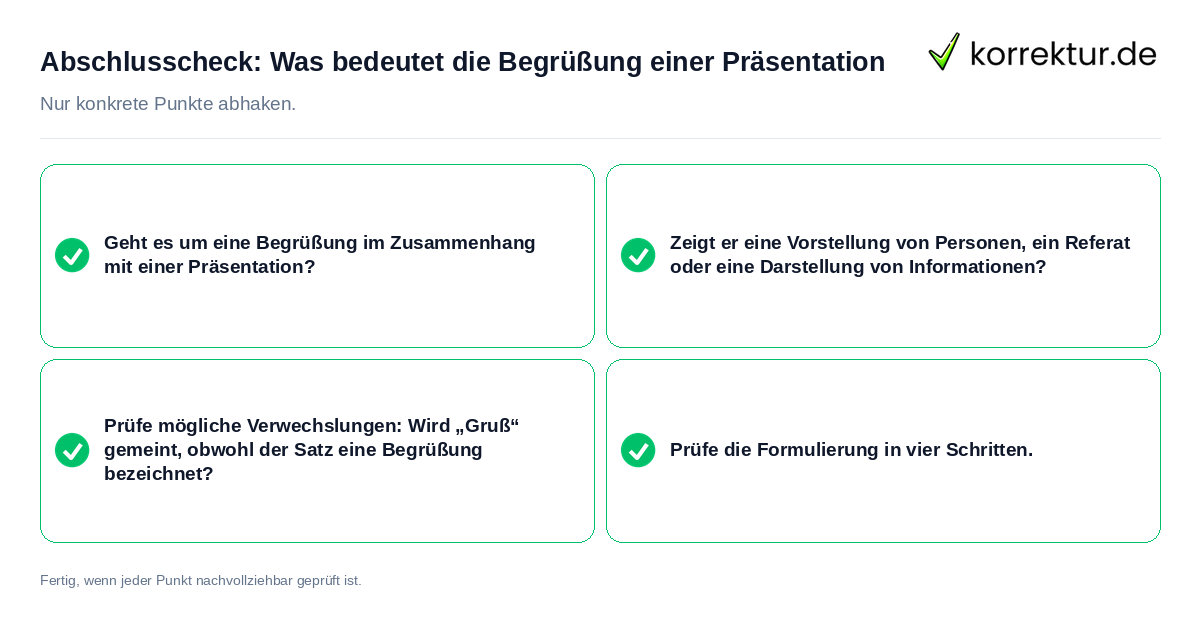 Abschlusscheck: Was bedeutet die Begrüßung einer Präsentation

korrektur.de

Nur konkrete Punkte abhaken.

Geht es um eine Begrüßung im Zusammenhang mit einer Präsentation?

Zeigt er eine Vorstellung von Personen, ein Referat oder eine Darstellung von Informationen?

Prüfe mögliche Verwechslungen: Wird „Gruß“ gemeint, obwohl der Satz eine Begrüßung bezeichnet?

Prüfe die Formulierung in vier Schritten.

Fertig, wenn jeder Punkt nachvollziehbar geprüft ist.